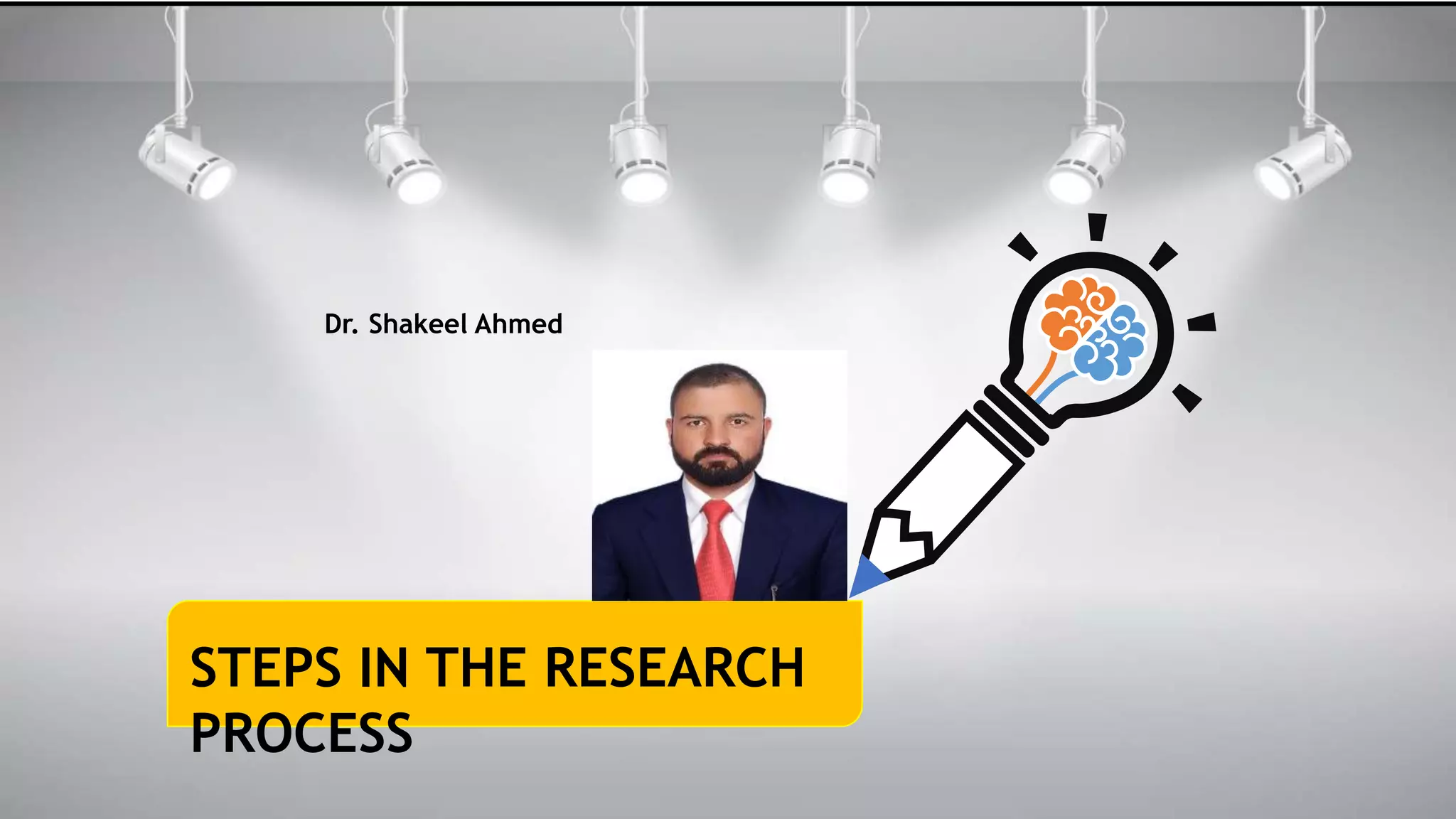 Dr. Shakeel Ahmed

STEPS IN THE RESEARCH PROCESS